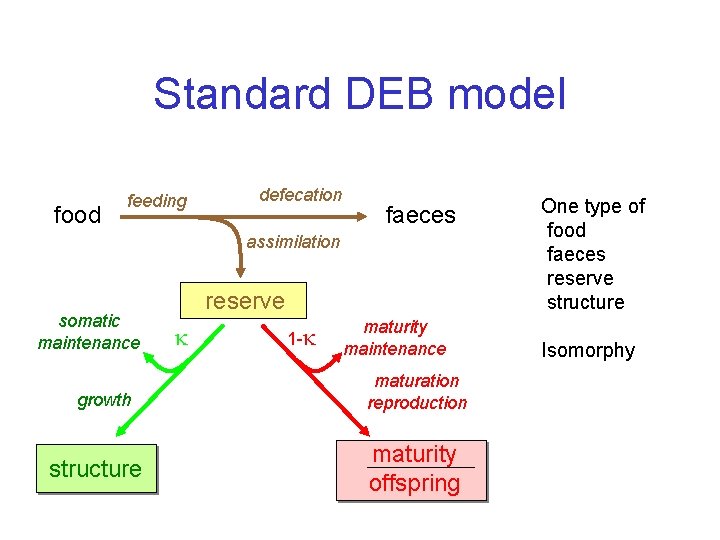 Standard DEB model

food

feeding

defecation

faeces

assimilation

reserve

somatic maintenance

$\kappa$

growth

structure

$1-\kappa$

maturity maintenance

maturation reproduction

maturity
offspring

One type of
food
faeces
reserve
structure

Isomorphy